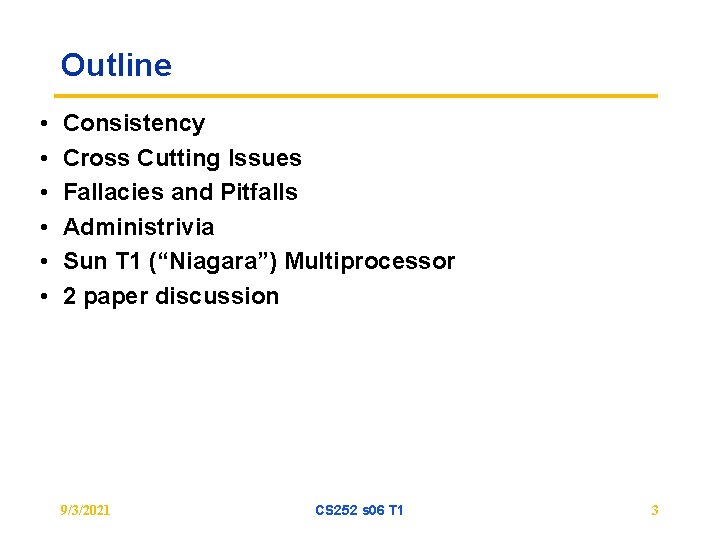 Outline

• Consistency
• Cross Cutting Issues
• Fallacies and Pitfalls
• Administrivia
• Sun T1 (“Niagara”) Multiprocessor
• 2 paper discussion

9/3/2021 CS252 s06 T1 3